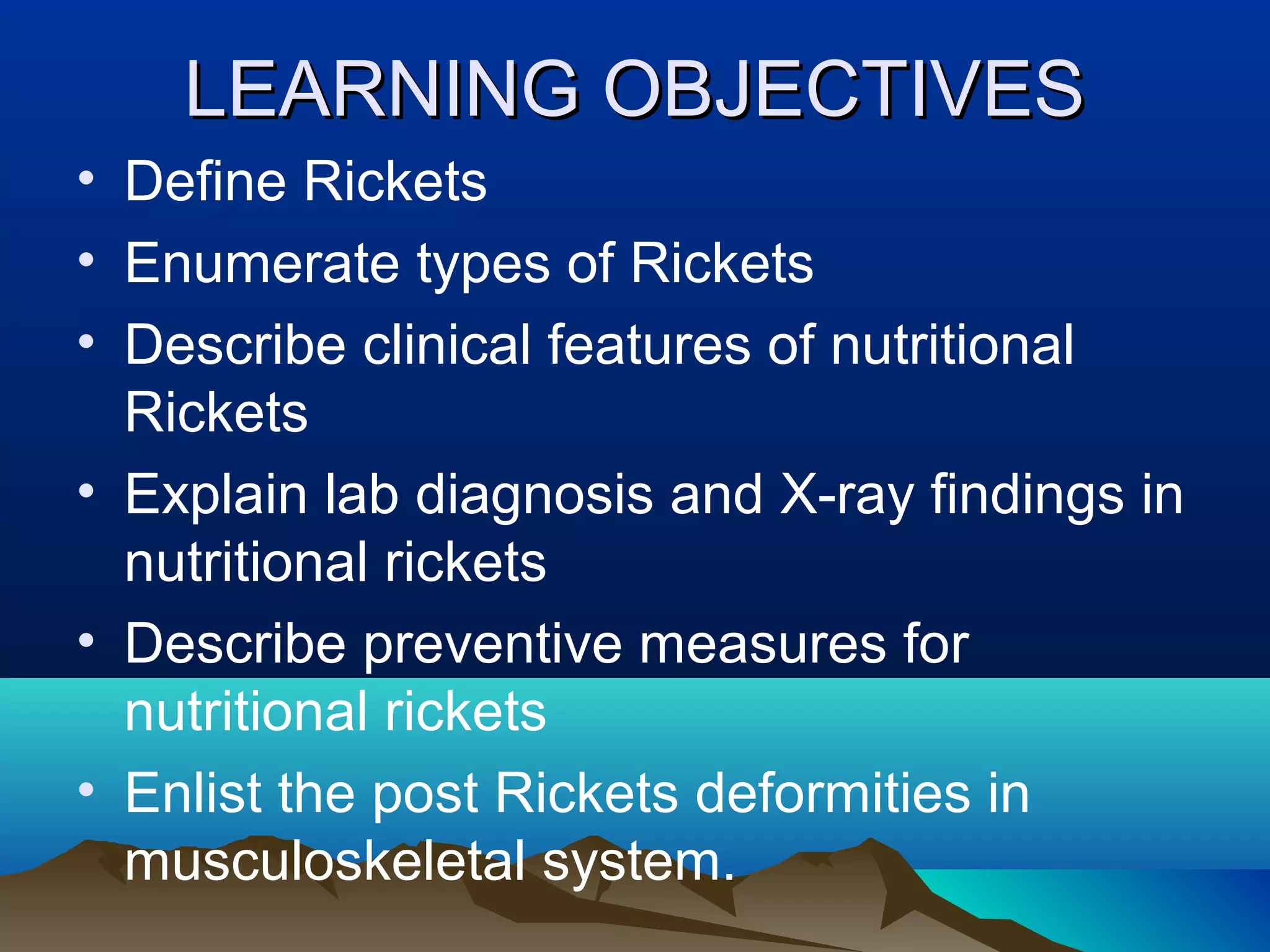 LEARNING OBJECTIVES

• Define Rickets
• Enumerate types of Rickets
• Describe clinical features of nutritional Rickets
• Explain lab diagnosis and X-ray findings in nutritional rickets
• Describe preventive measures for nutritional rickets
• Enlist the post Rickets deformities in musculoskeletal system.